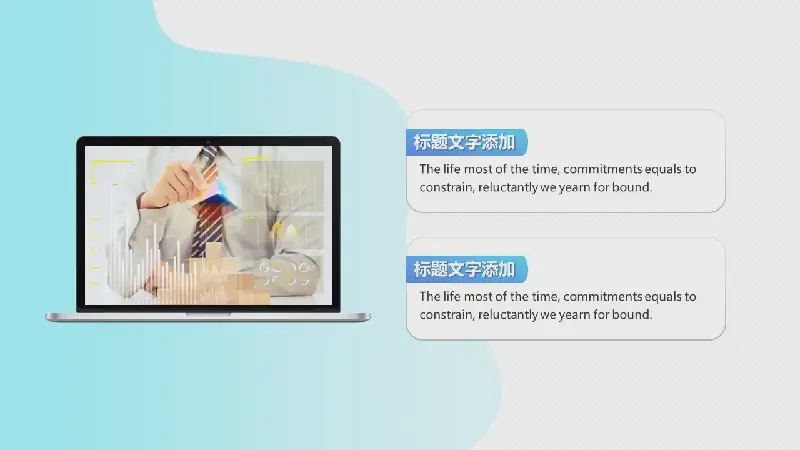 标题文字添加

The life most of the time, commitments equals to constrain, reluctantly we yearn for bound.

标题文字添加

The life most of the time, commitments equals to constrain, reluctantly we yearn for bound.